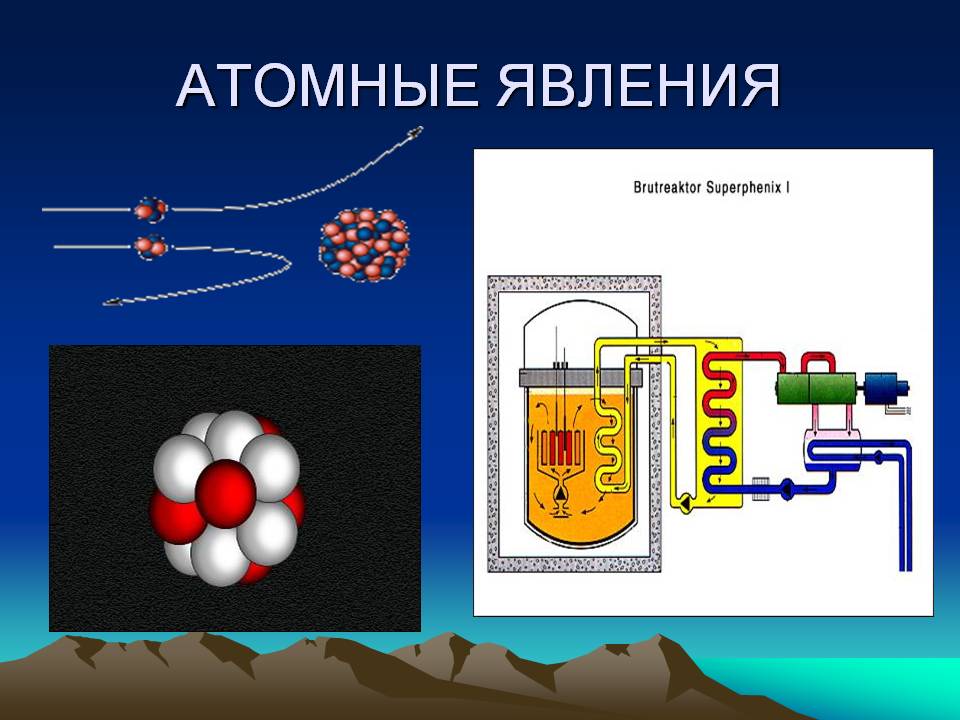 АТОМНЫЕ ЯВЛЕНИЯ

Brutreaktor Superphenix I